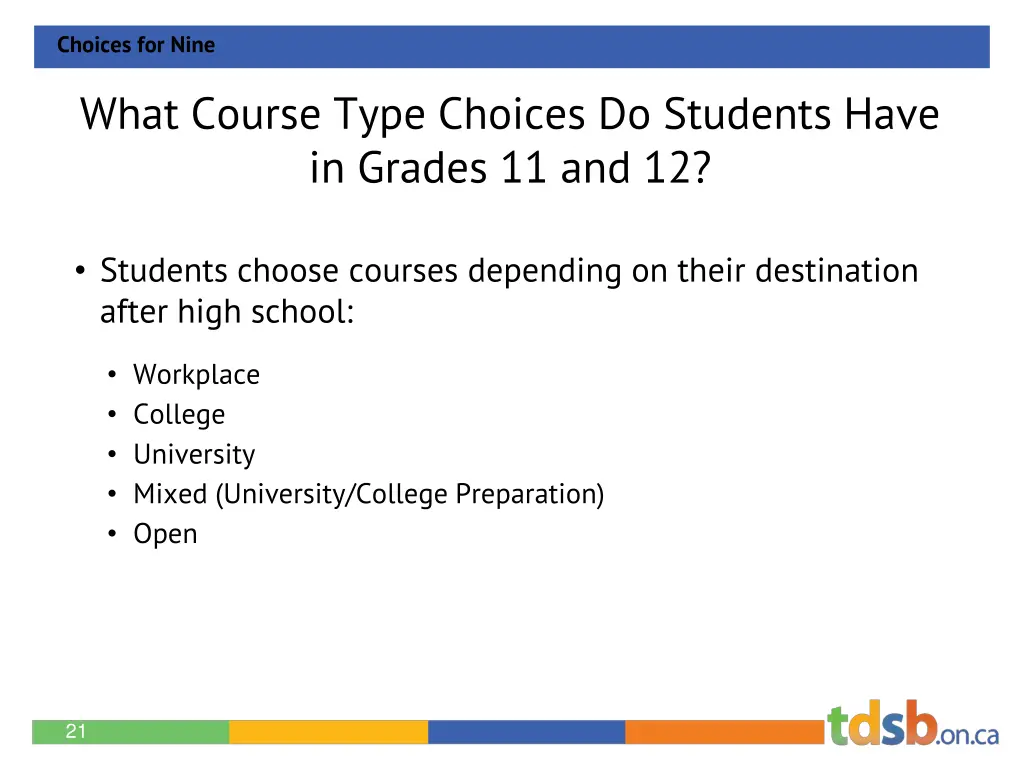 Choices for Nine

What Course Type Choices Do Students Have in Grades 11 and 12?

• Students choose courses depending on their destination after high school:

• Workplace
• College
• University
• Mixed (University/College Preparation)
• Open

21

tdsb.on.ca